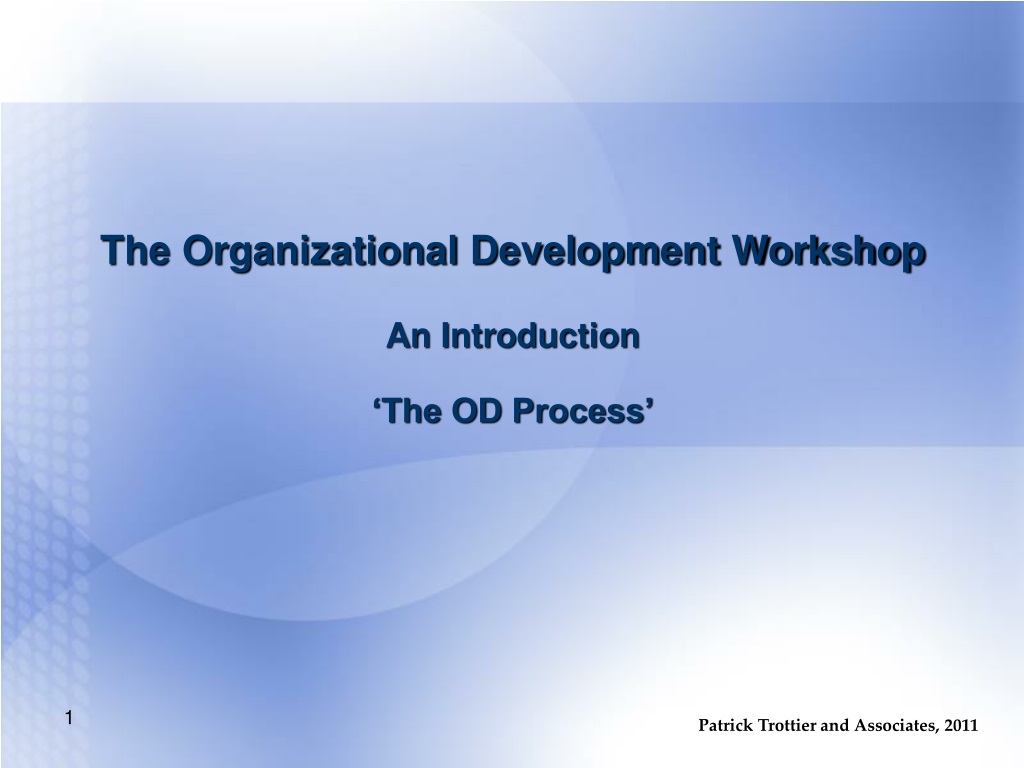 The Organizational Development Workshop

An Introduction

‘The OD Process’

1

Patrick Trottier and Associates, 2011